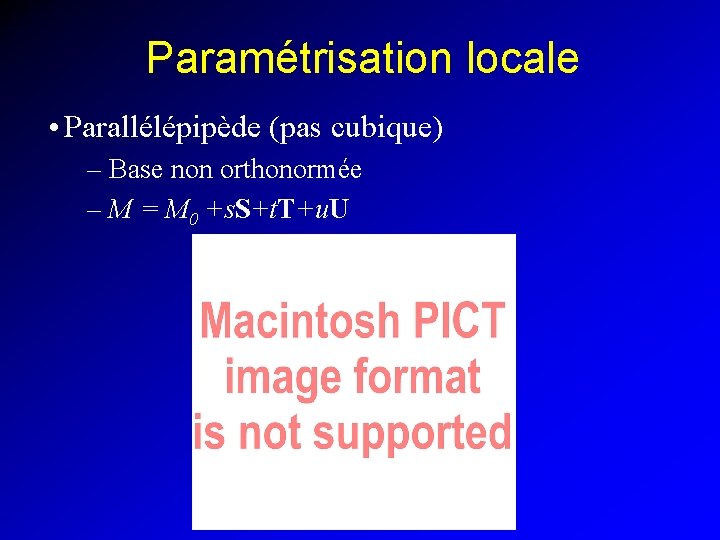 Paramétrisation locale

• Parallélépipède (pas cubique)

– Base non orthonormée

– $M = M_0 + s\mathbf{S} + t\mathbf{T} + u\mathbf{U}$

Macintosh PICT image format is not supported